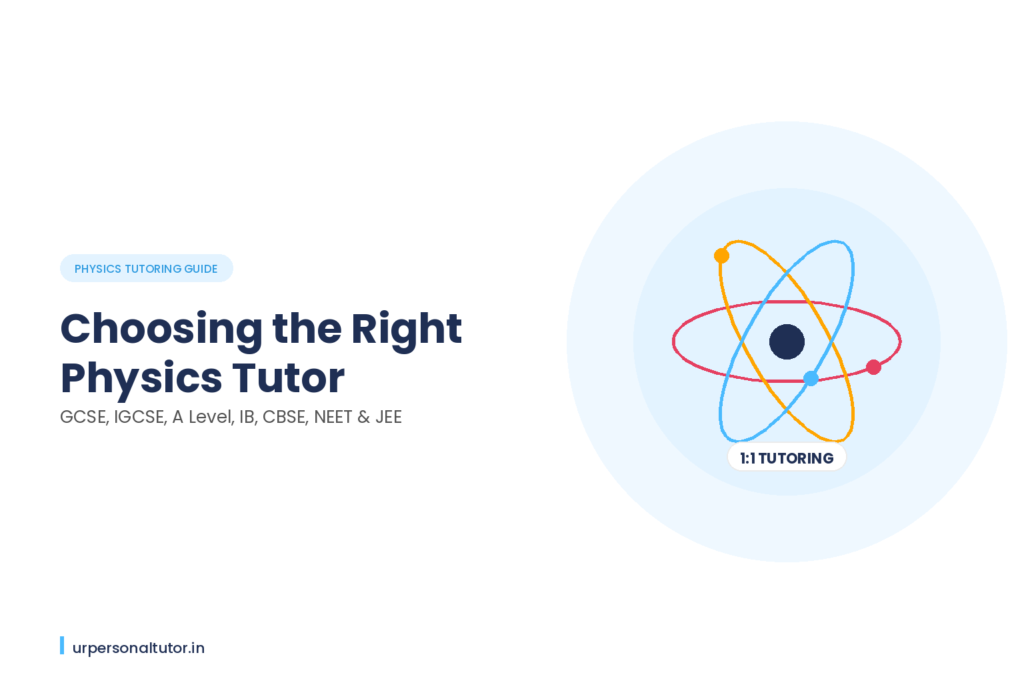 PHYSICS TUTORING GUIDE

Choosing the Right Physics Tutor

GCSE, IGCSE, A Level, IB, CBSE, NEET & JEE

1:1 TUTORING

urpersonaltutor.in